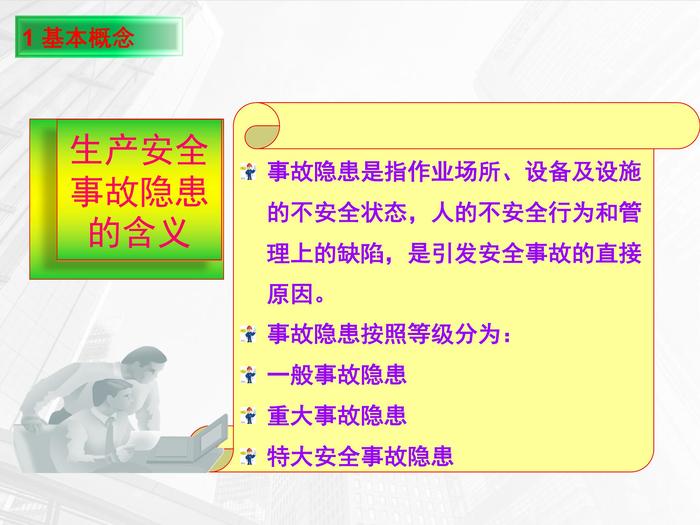 1 基本概念

生产安全事故隐患的含义

事故隐患是指作业场所、设备及设施的不安全状态，人的不安全行为和管理上的缺陷，是引发安全事故的直接原因。

事故隐患按照等级分为：

一般事故隐患

重大事故隐患

特大安全事故隐患